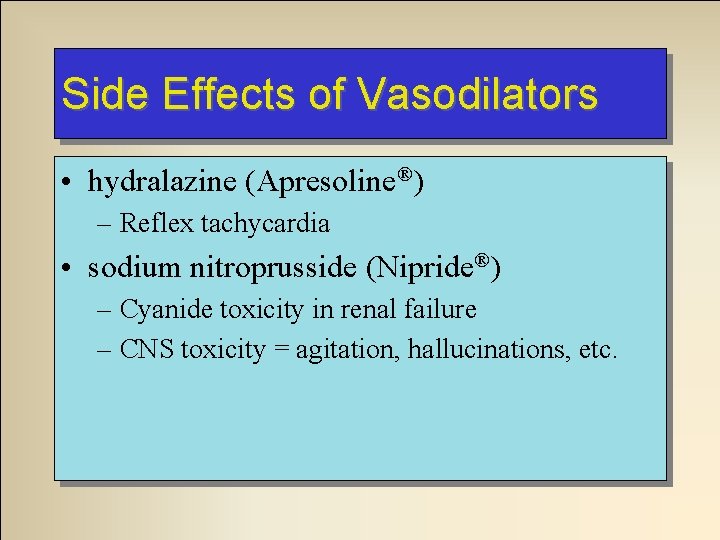 Side Effects of Vasodilators

• hydralazine (Apresoline®)
– Reflex tachycardia
• sodium nitroprusside (Nipride®)
– Cyanide toxicity in renal failure
– CNS toxicity = agitation, hallucinations, etc.